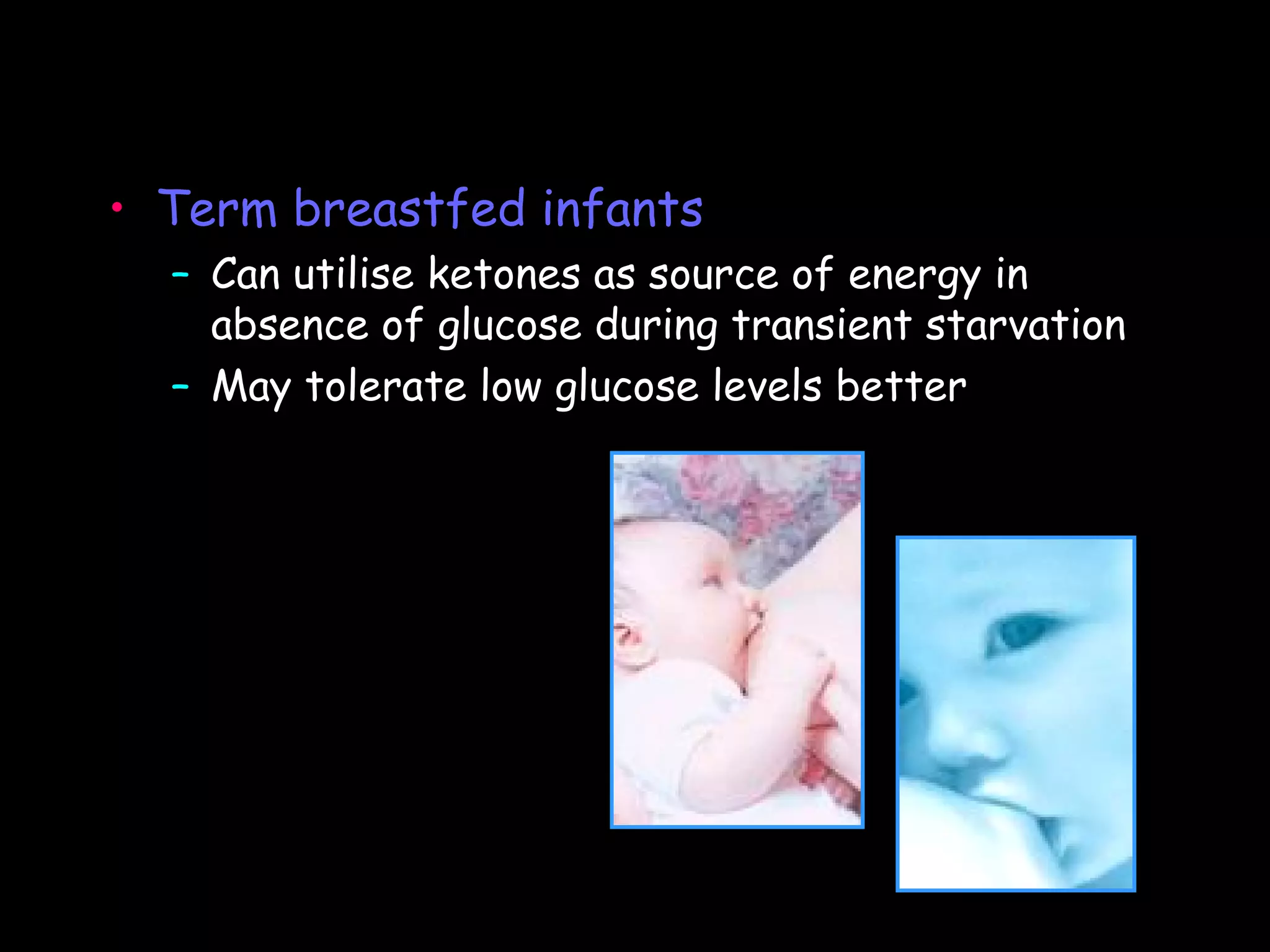 • Term breastfed infants
– Can utilise ketones as source of energy in absence of glucose during transient starvation
– May tolerate low glucose levels better